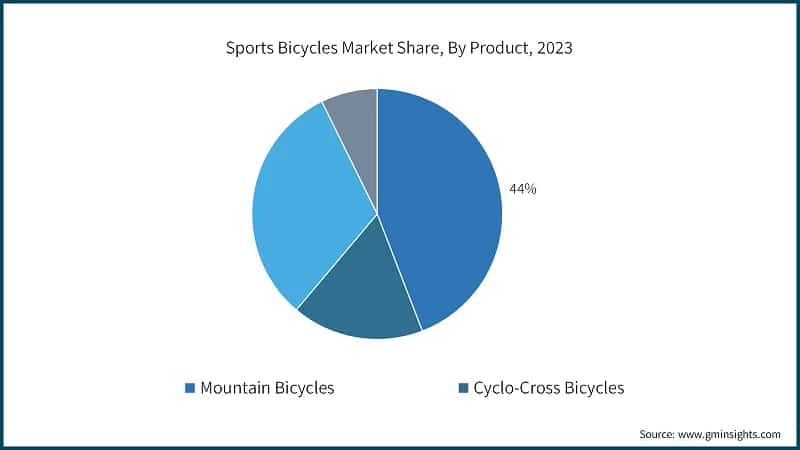 Sports Bicycles Market Share, By Product, 2023

44%

Mountain Bicycles

Cyclo-Cross Bicycles

Source: www.gminsights.com